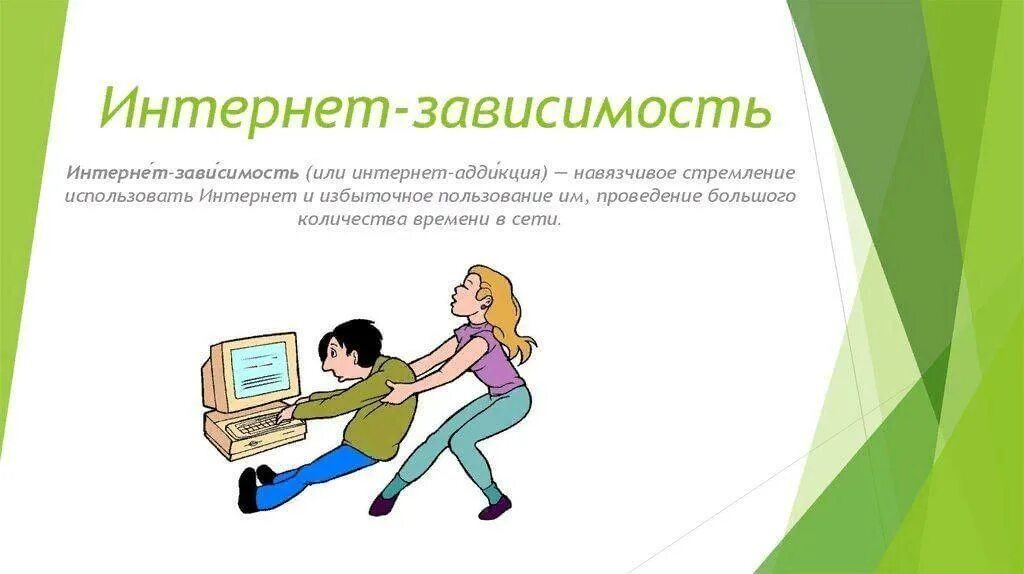 Интернет-зависимость

Интерне́т-зави́симость (или интернет-адди́кция) — навязчивое стремление использовать Интернет и избыточное пользование им, проведение большого количества времени в сети.